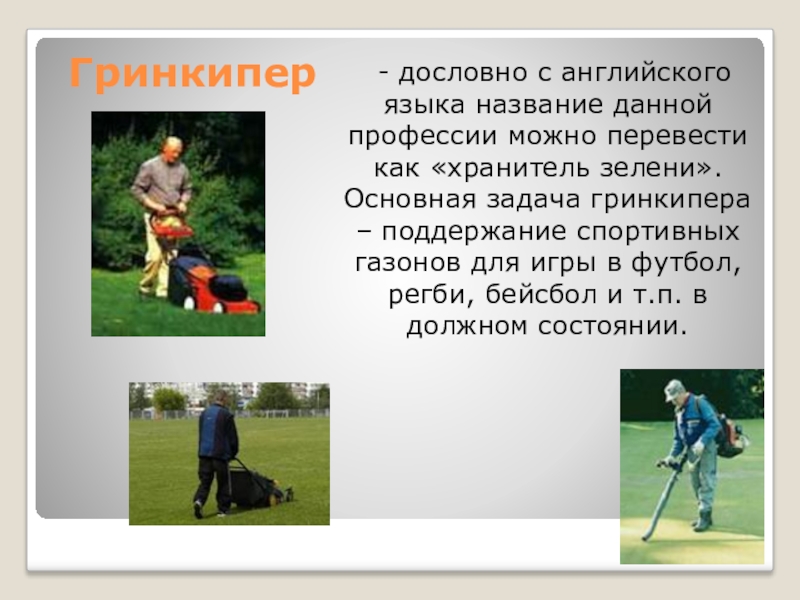 Гринкипер

- дословно с английского языка название данной профессии можно перевести как «хранитель зелени». Основная задача гринкипера – поддержание спортивных газонов для игры в футбол, регби, бейсбол и т.п. в должном состоянии.